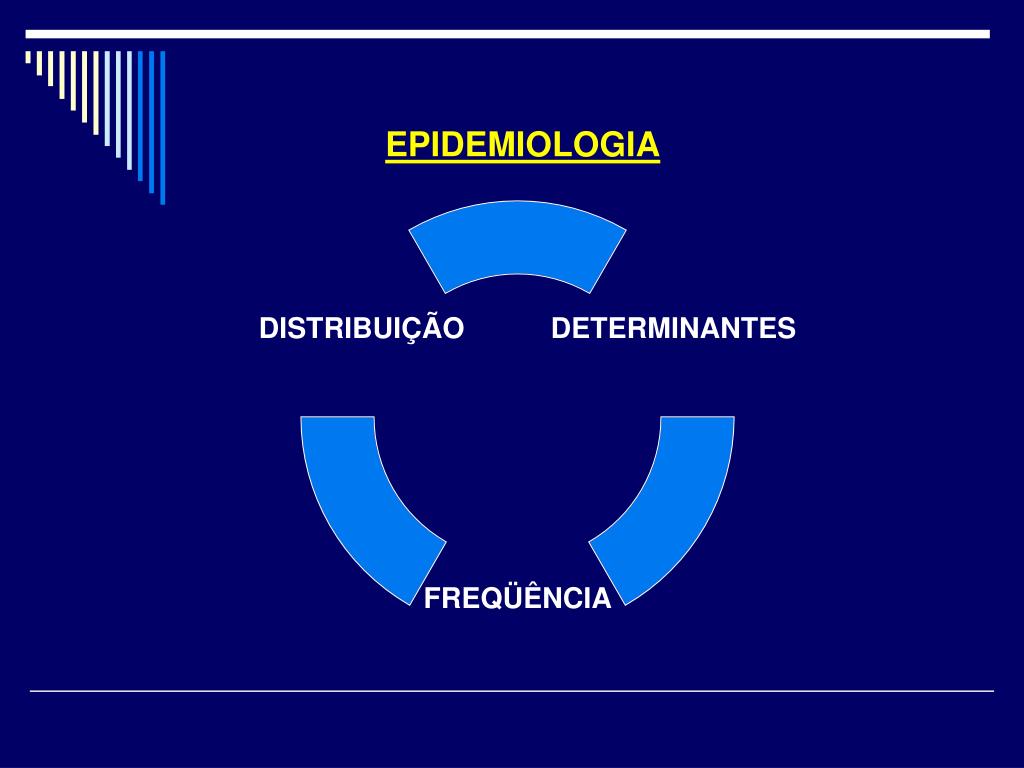 EPIDEMIOLOGIA

DISTRIBUIÇÃO

DETERMINANTES

FREQÜÊNCIA